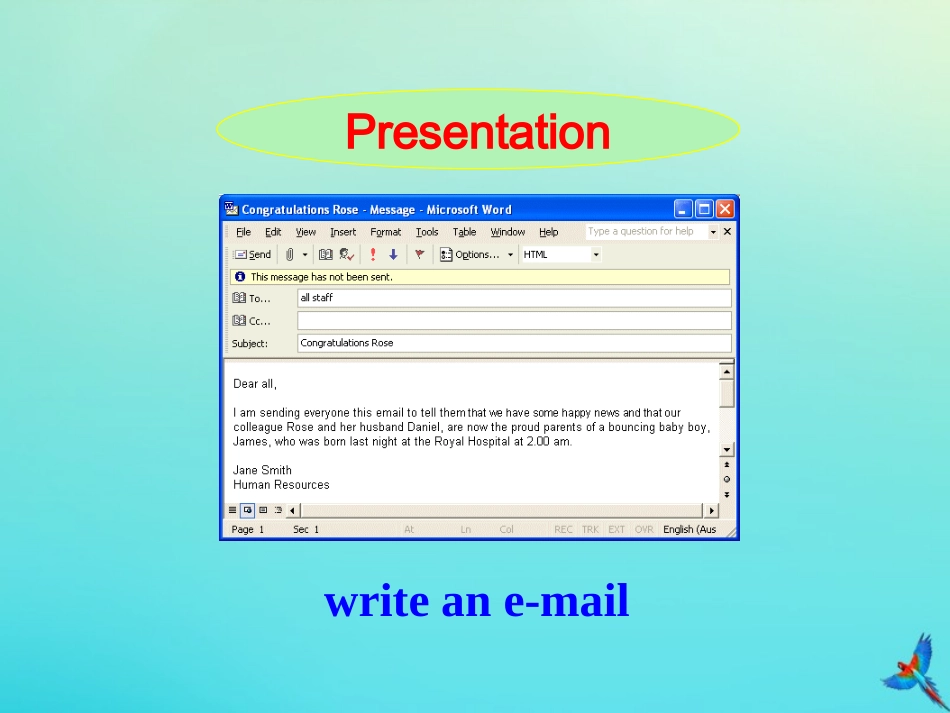 Presentation

Congratulations Rose - Message - Microsoft Word

File Edit View Insert Format Tools Table Window Help Type a question for help

Send Options... HTML

This message has not been sent.

To... all staff

Cc...

Subject: Congratulations Rose

Dear all,

I am sending everyone this email to tell them that we have some happy news and that our colleague Rose and her husband Daniel, are now the proud parents of a bouncing baby boy, James, who was born last night at the Royal Hospital at 2:00 am.

Jane Smith
Human Resources

Page 1 Sec 1 At Ln Col REC TRK EXT OVR English (Aus

write an e-mail